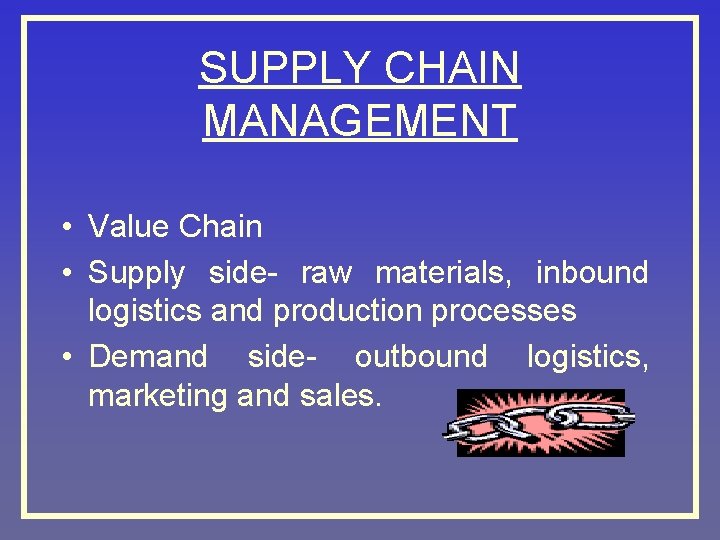 SUPPLY CHAIN MANAGEMENT

• Value Chain
• Supply side- raw materials, inbound logistics and production processes
• Demand side- outbound logistics, marketing and sales.